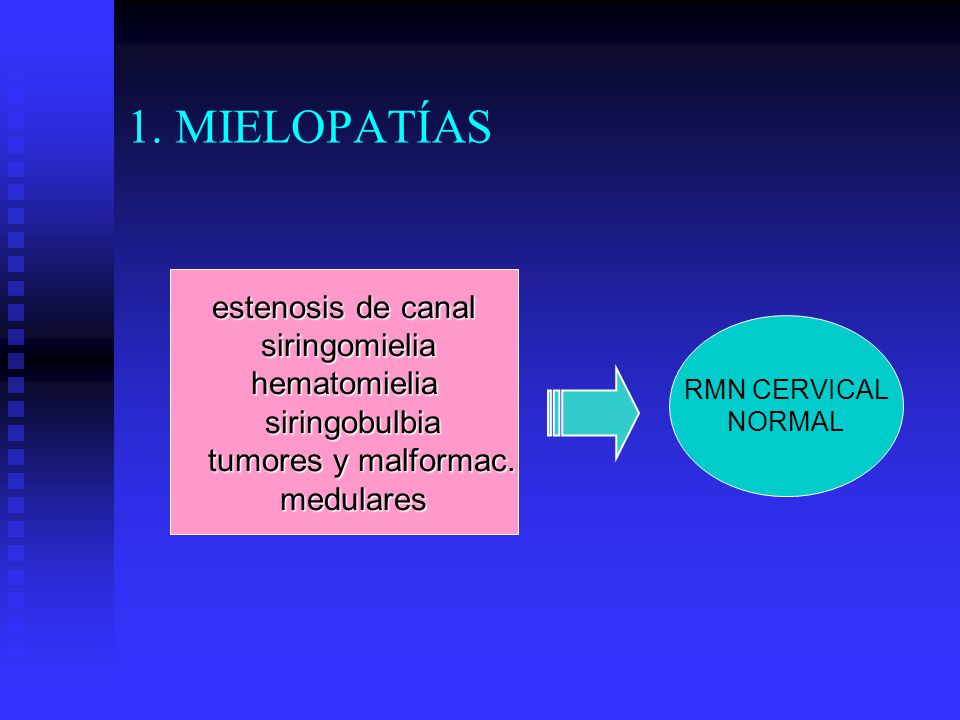 1. MIELOPATÍAS

estenosis de canal
siringomielia
hematomielia
siringobulbia
tumores y malformac. medulares

RMN CERVICAL NORMAL